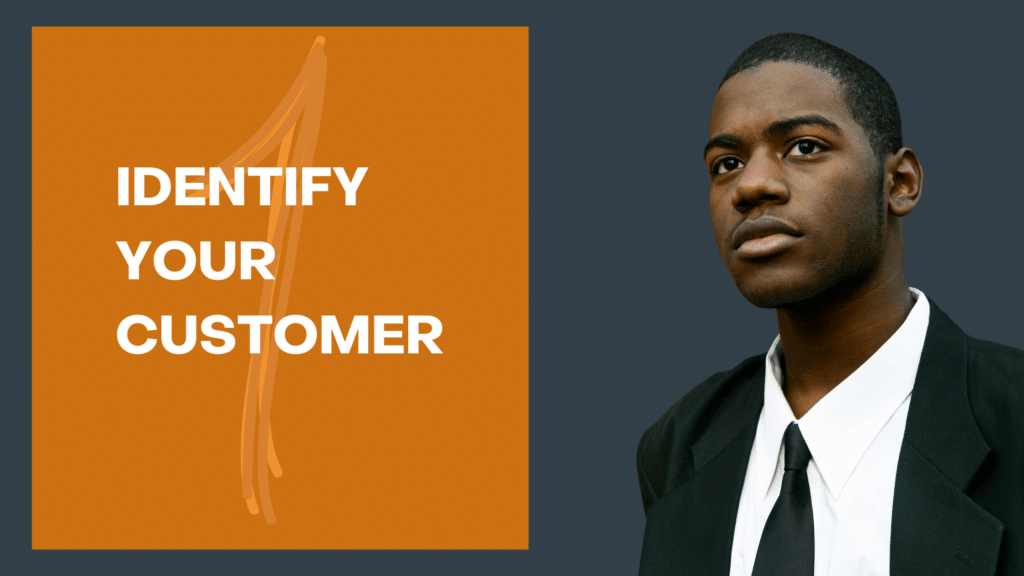 1

IDENTIFY YOUR CUSTOMER